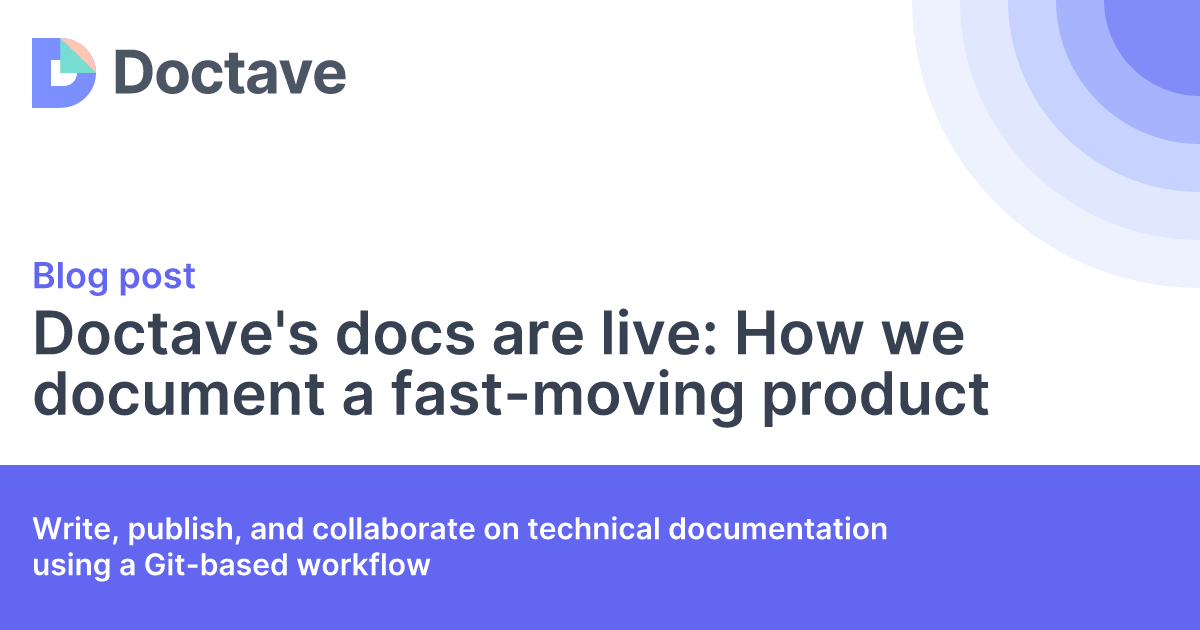 Doctave

Blog post

Doctave's docs are live: How we document a fast-moving product

Write, publish, and collaborate on technical documentation using a Git-based workflow